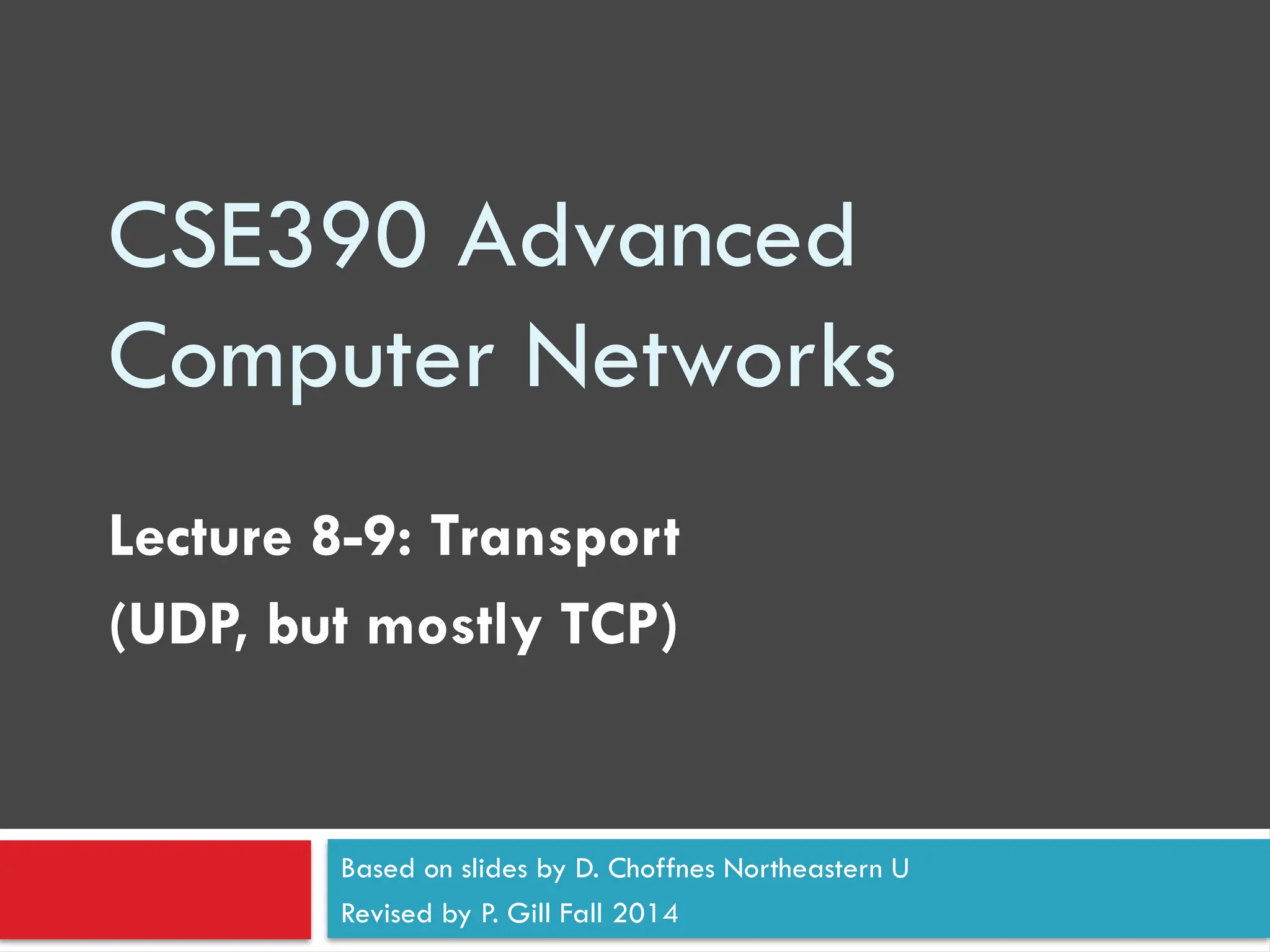 CSE390 Advanced Computer Networks

Lecture 8-9: Transport
(UDP, but mostly TCP)

Based on slides by D. Choffnes Northeastern U
Revised by P. Gill Fall 2014